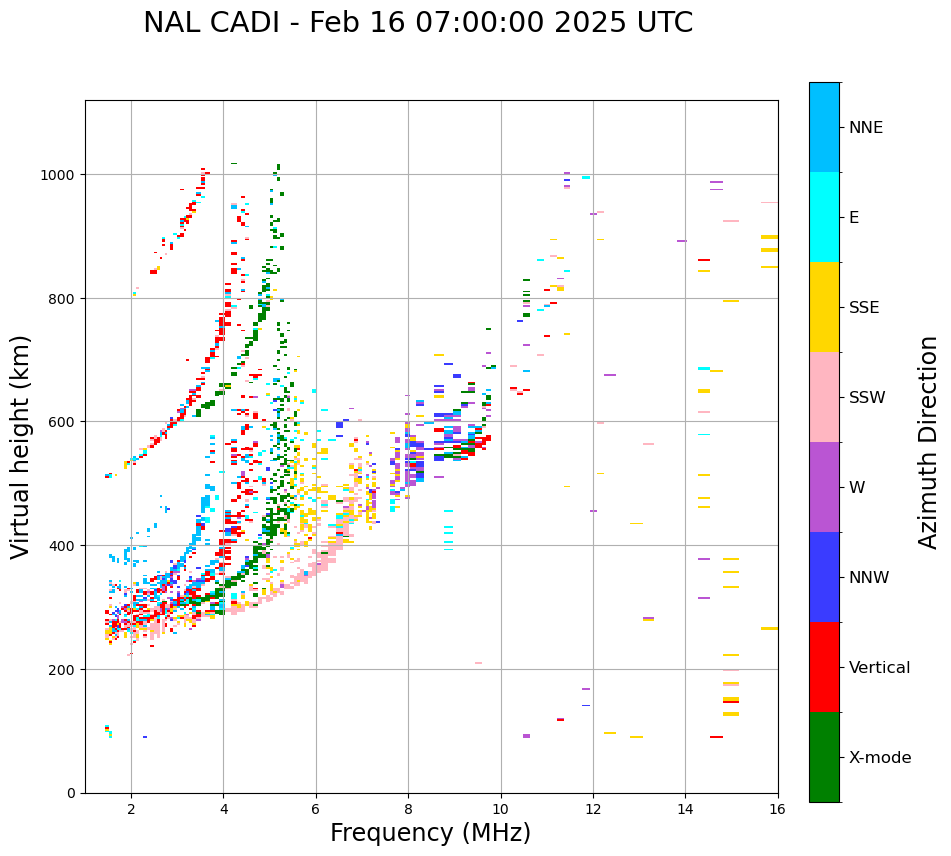 NAL CADI - Feb 16 07:00:00 2025 UTC

Virtual height (km)

1000
800
600
400
200
0

2
4
6
8
10
12
14
16

Frequency (MHz)

NNE
E
SSE
SSW
W
NNW
Vertical
X-mode

Azimuth Direction